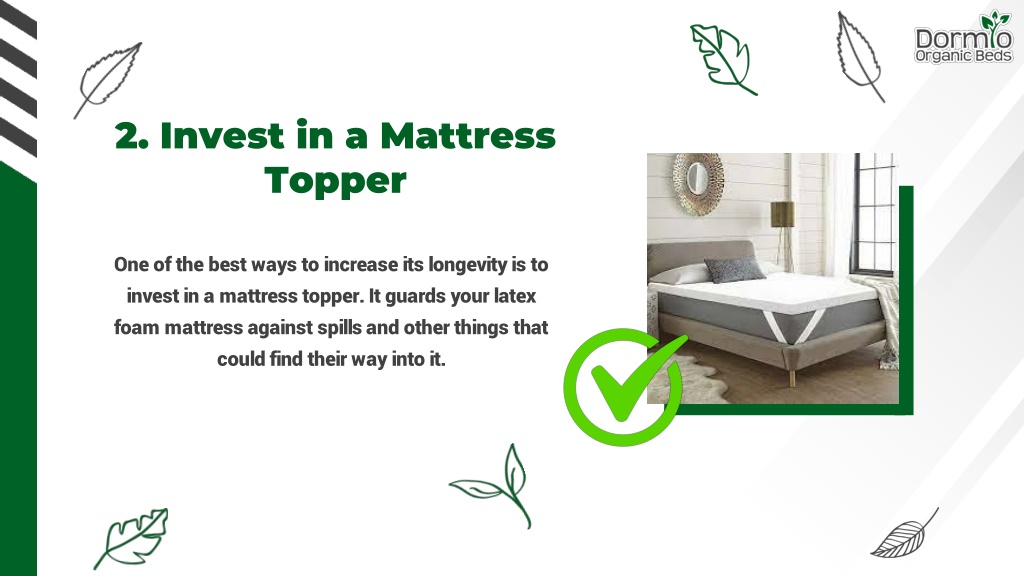 Dormio
Organic Beds

2. Invest in a Mattress Topper

One of the best ways to increase its longevity is to invest in a mattress topper. It guards your latex foam mattress against spills and other things that could find their way into it.